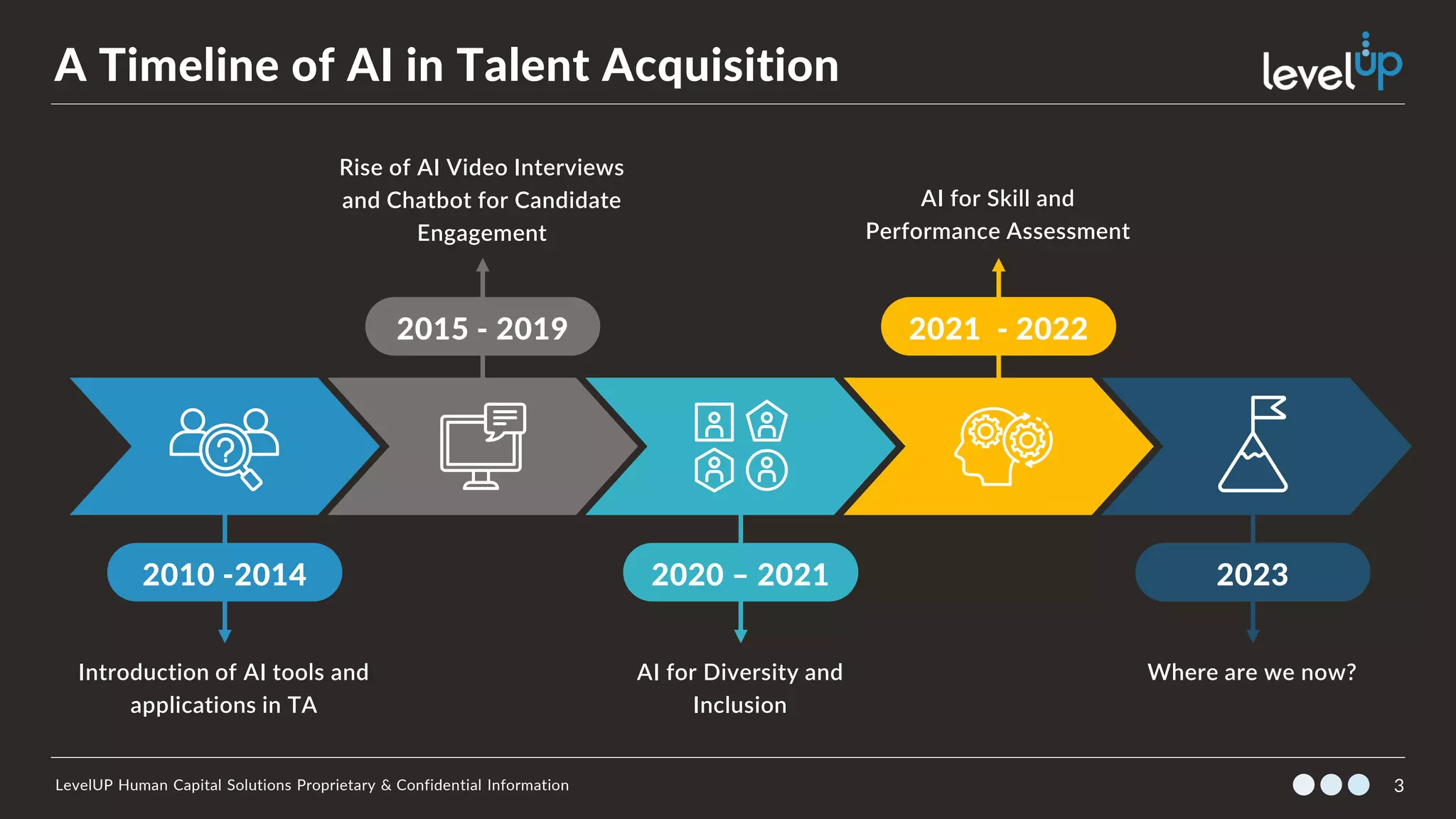 A Timeline of AI in Talent Acquisition

levelUp

Rise of AI Video Interviews and Chatbot for Candidate Engagement

2015 - 2019

AI for Skill and Performance Assessment

2021 - 2022

2010 -2014

Introduction of AI tools and applications in TA

2020 – 2021

AI for Diversity and Inclusion

2023

Where are we now?

LevelUP Human Capital Solutions Proprietary & Confidential Information

3